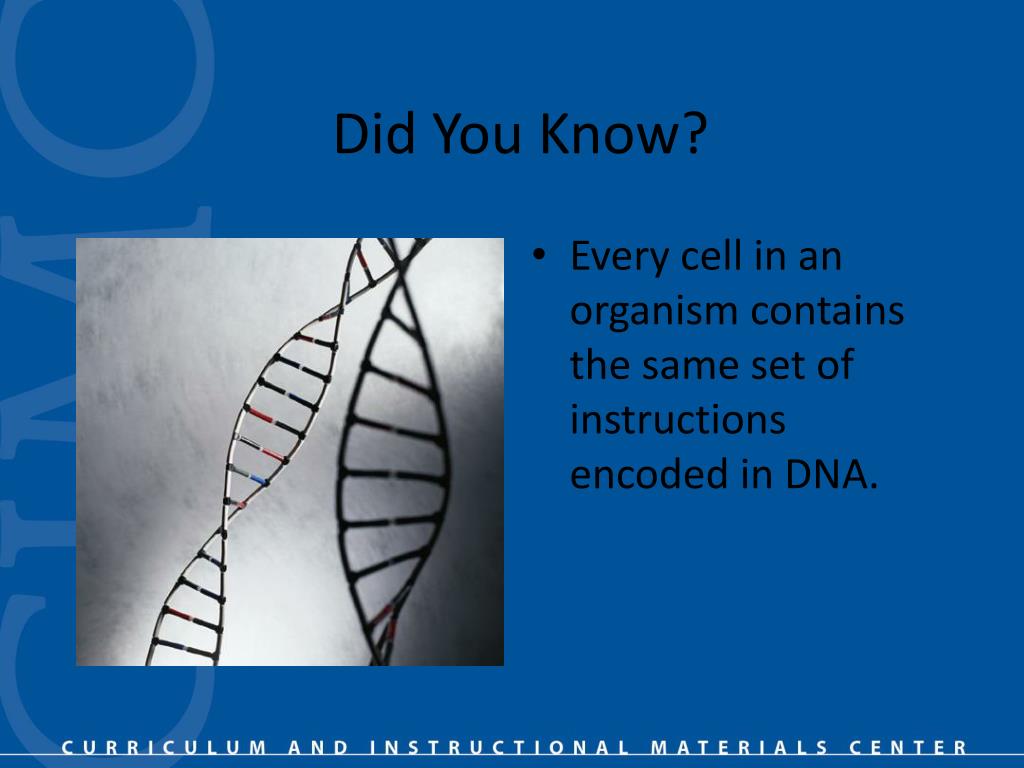 Did You Know?

• Every cell in an organism contains the same set of instructions encoded in DNA.

CURRICULUM AND INSTRUCTIONAL MATERIALS CENTER